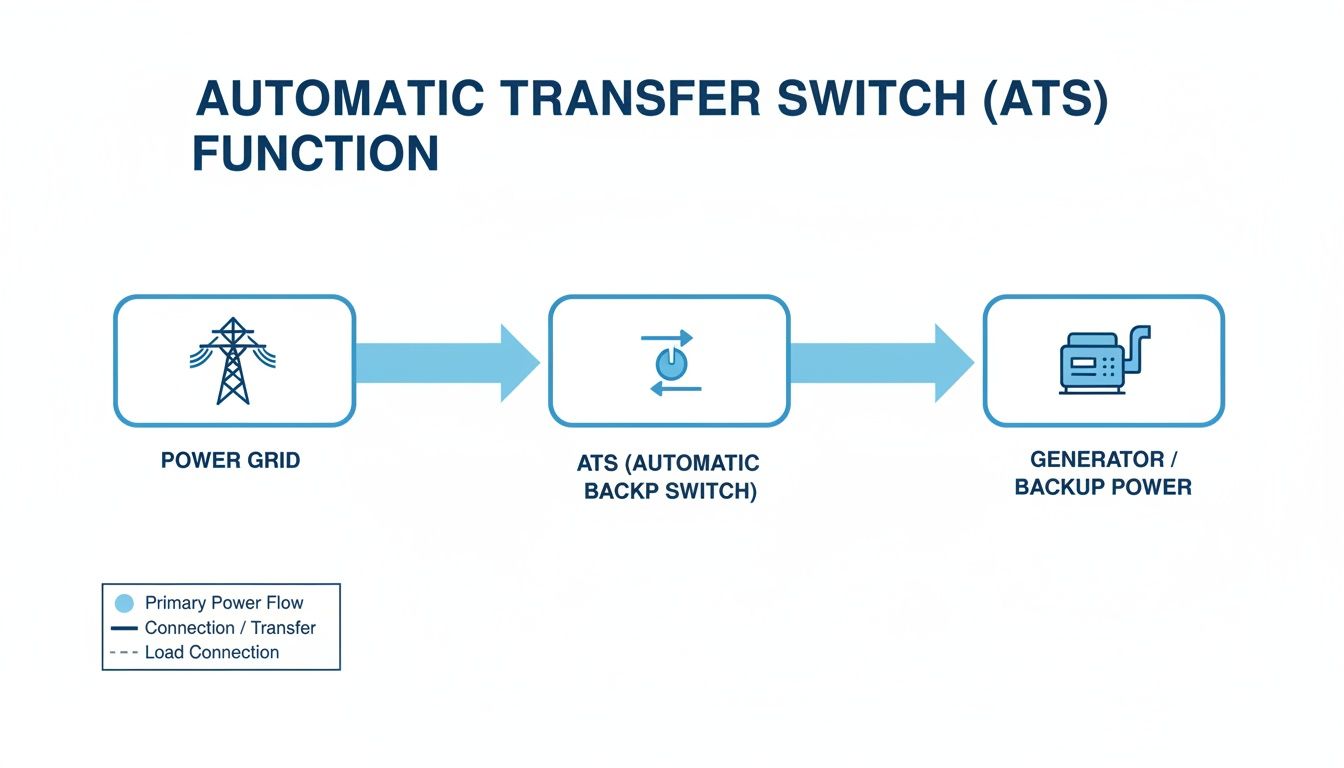 AUTOMATIC TRANSFER SWITCH (ATS) FUNCTION

POWER GRID

ATS (AUTOMATIC BACKP SWITCH)

GENERATOR / BACKUP POWER

Primary Power Flow
Connection / Transfer
Load Connection